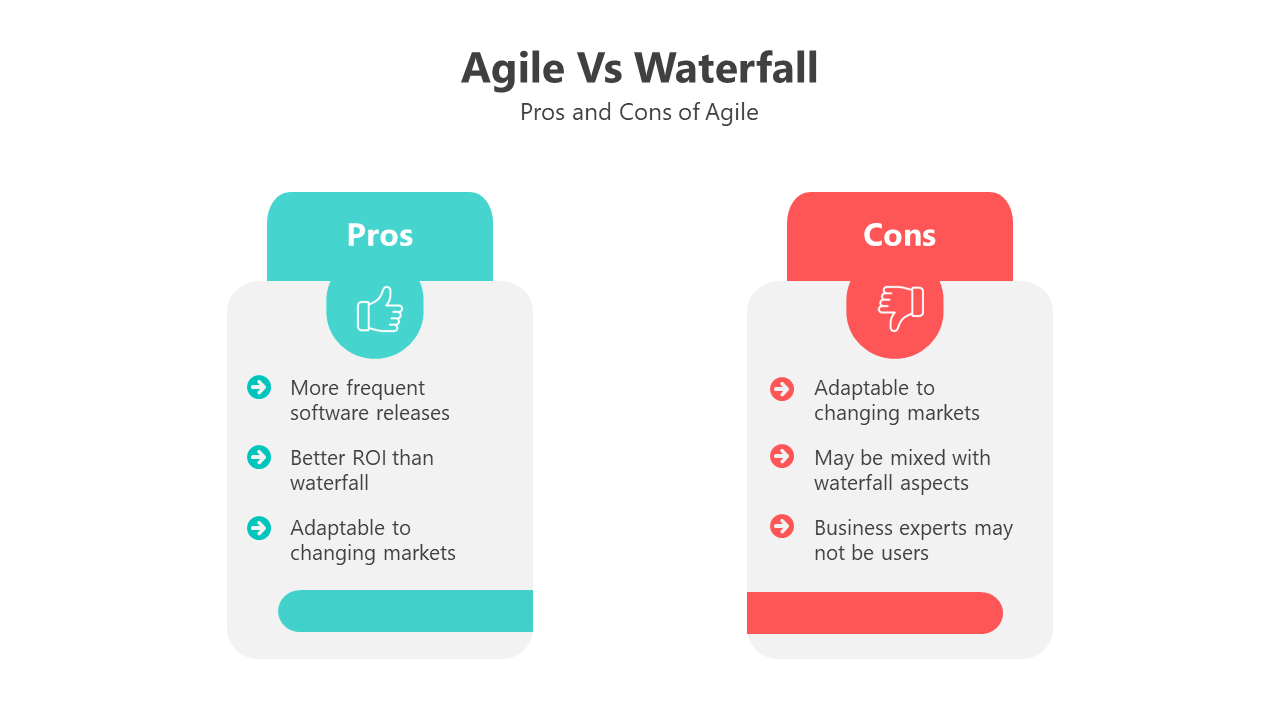 Agile Vs Waterfall

Pros and Cons of Agile

Pros

More frequent software releases

Better ROI than waterfall

Adaptable to changing markets

Cons

Adaptable to changing markets

May be mixed with waterfall aspects

Business experts may not be users